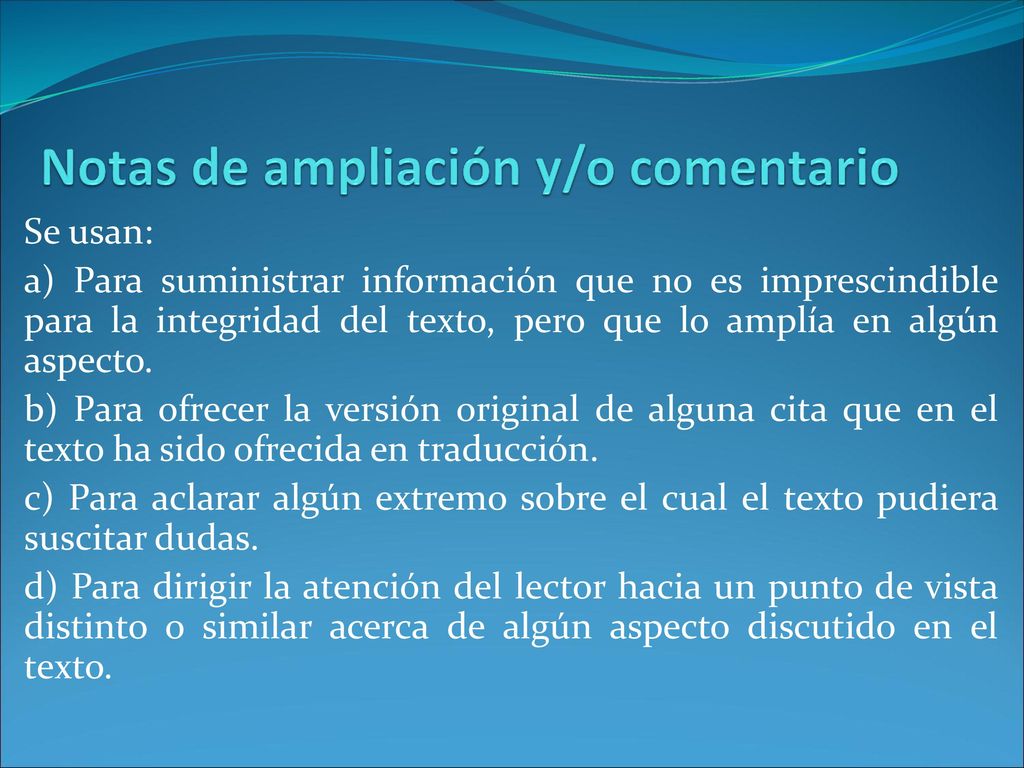 Notas de ampliación y/o comentario

Se usan:

a) Para suministrar información que no es imprescindible para la integridad del texto, pero que lo amplía en algún aspecto.

b) Para ofrecer la versión original de alguna cita que en el texto ha sido ofrecida en traducción.

c) Para aclarar algún extremo sobre el cual el texto pudiera suscitar dudas.

d) Para dirigir la atención del lector hacia un punto de vista distinto o similar acerca de algún aspecto discutido en el texto.